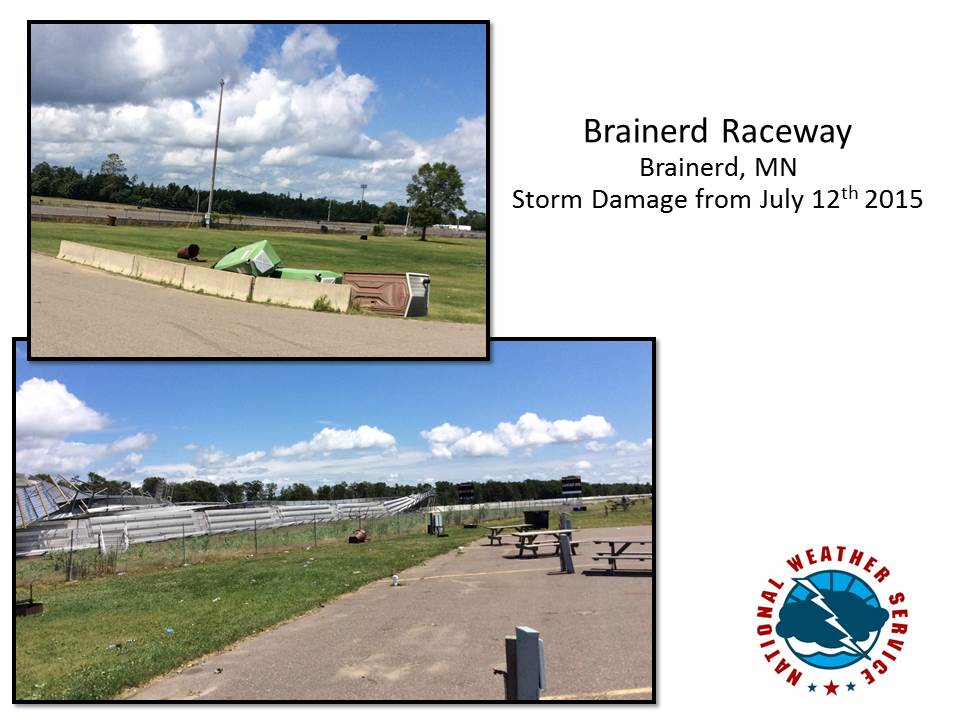 Brainerd Raceway
Brainerd, MN
Storm Damage from July 12$^{th}$ 2015

NATIONAL WEATHER SERVICE